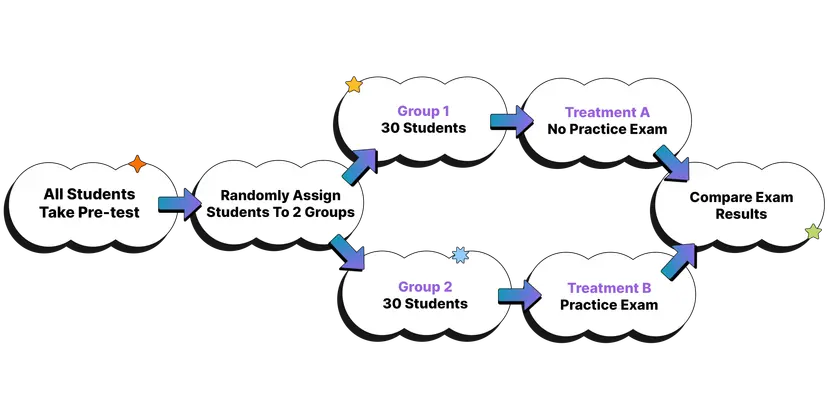 All Students Take Pre-test

Randomly Assign Students To 2 Groups

Group 1
30 Students

Treatment A
No Practice Exam

Group 2
30 Students

Treatment B
Practice Exam

Compare Exam Results